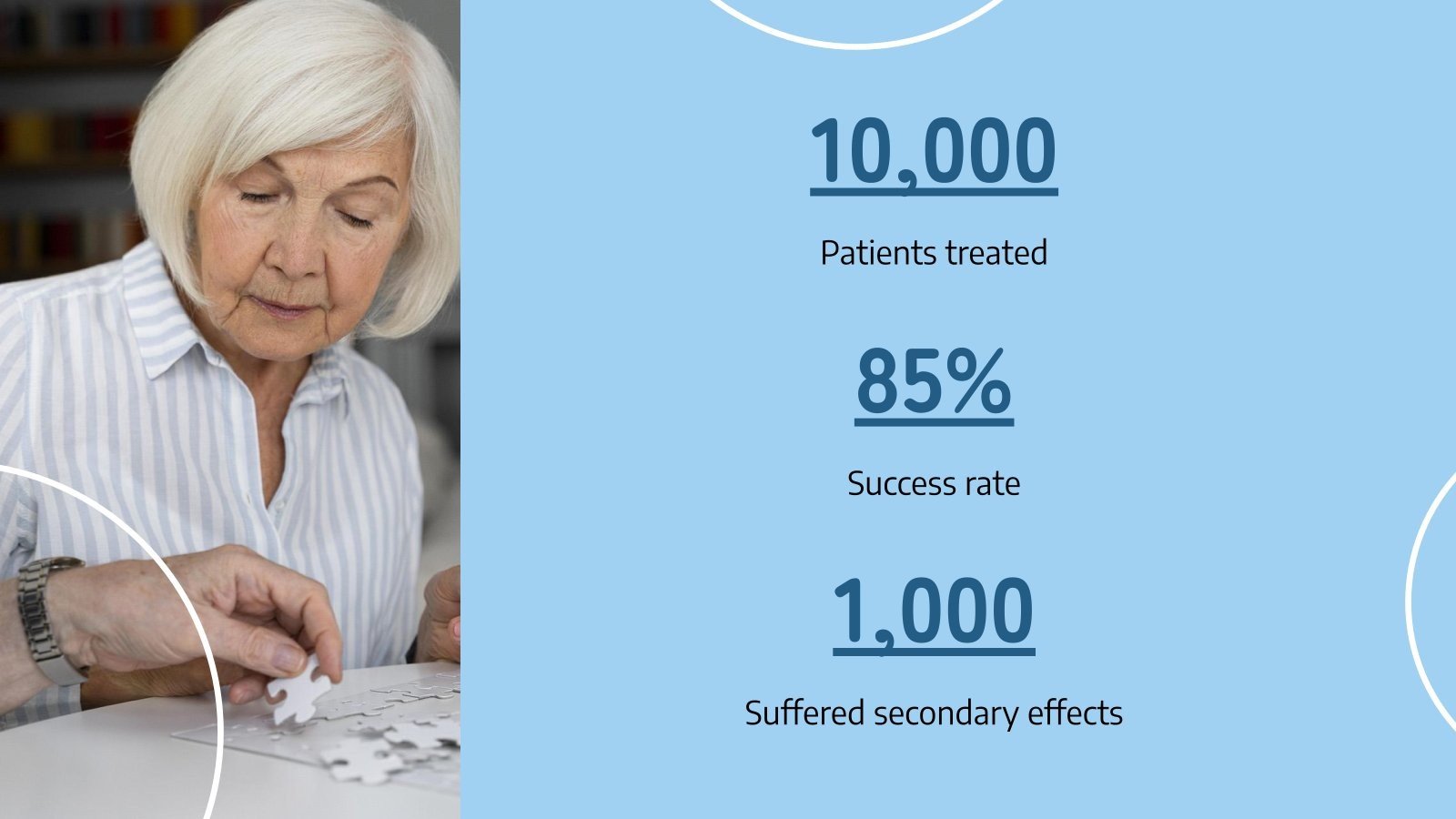 10,000

Patients treated

85%

Success rate

1,000

Suffered secondary effects